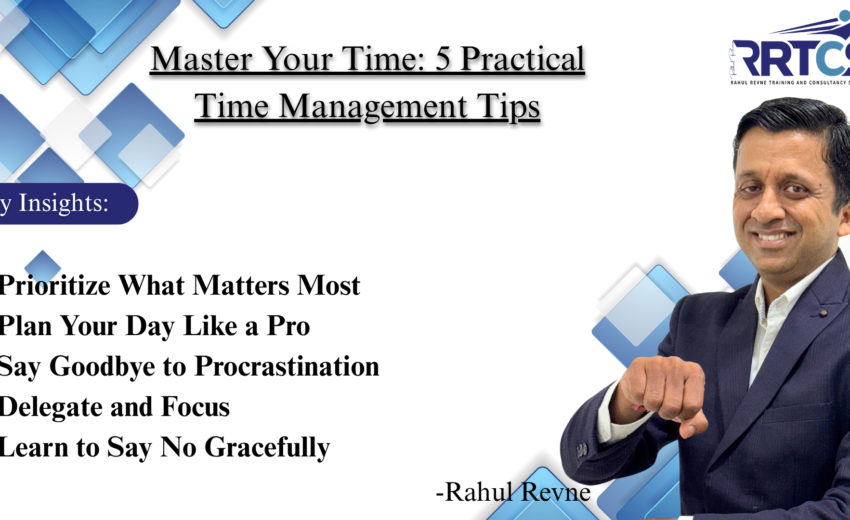 Master Your Time: 5 Practical Time Management Tips

RRTCS
RAHUL REVNE TRAINING AND CONSULTANCY S

y Insights:

Prioritize What Matters Most
Plan Your Day Like a Pro
Say Goodbye to Procrastination
Delegate and Focus
Learn to Say No Gracefully

-Rahul Revne